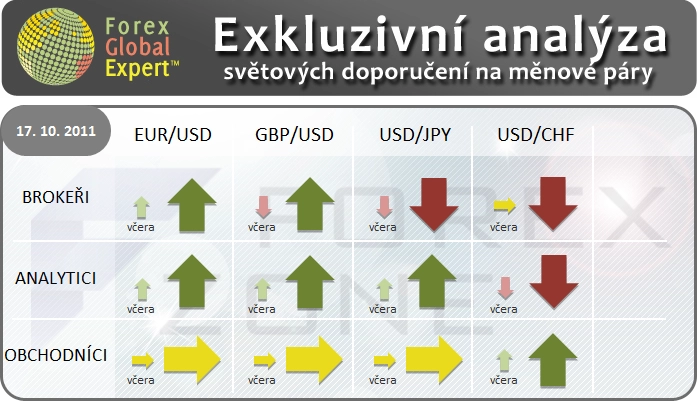 Forex Global Expert™

Exkluzivní analýza
světových doporučení na měnové páry

| 17. 10. 2011 | EUR/USD | GBP/USD | USD/JPY | USD/CHF |
|---|---|---|---|---|
| BROKEŘI | včera | včera | včera | včera |
| ANALYTICI | včera | včera | včera | včera |
| OBCHODNÍCI | včera | včera | včera | včera |

FOREX ZONE